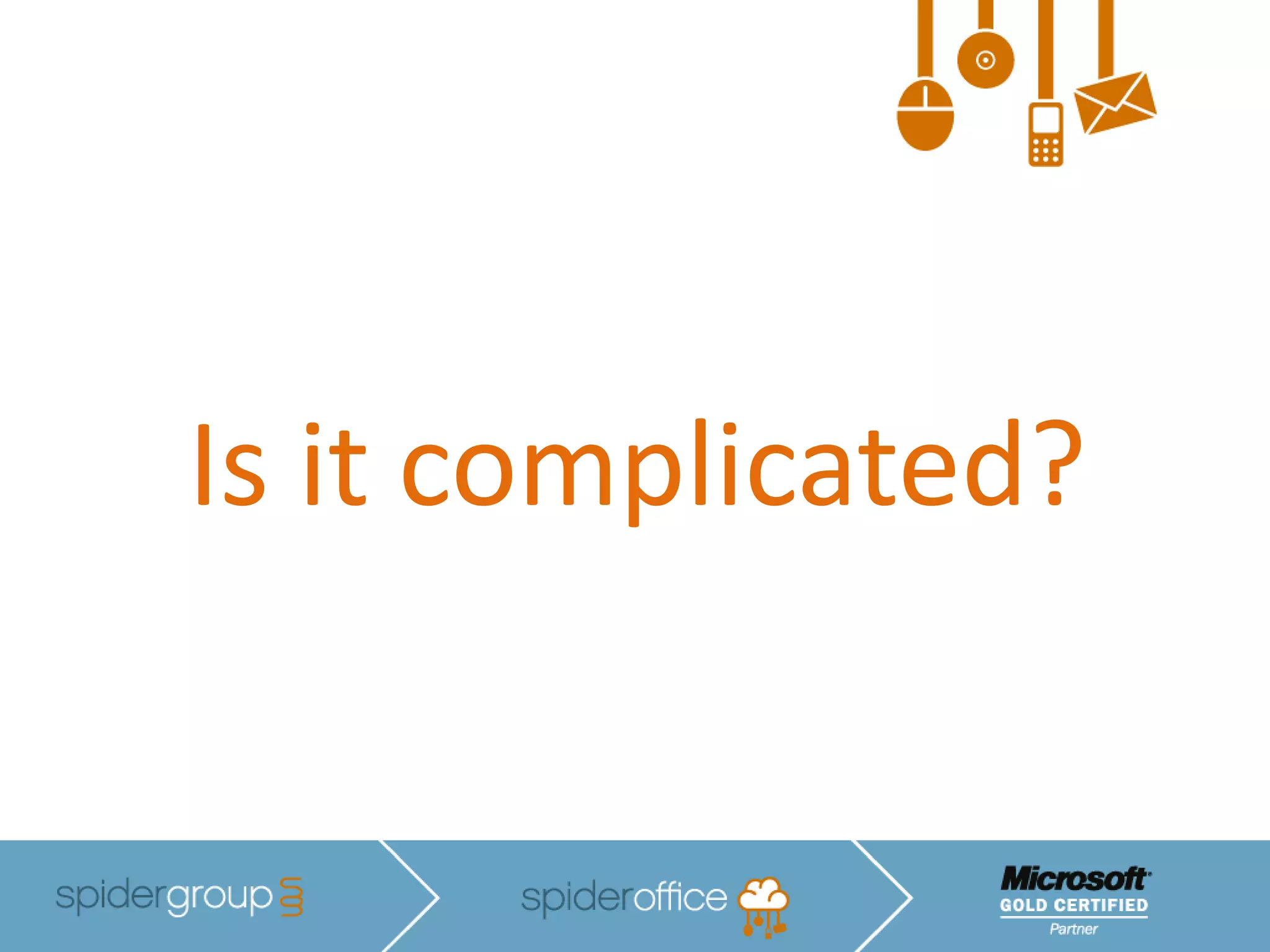 Is it complicated?

spidergroup

spideroffice

Microsoft
GOLD CERTIFIED
Partner